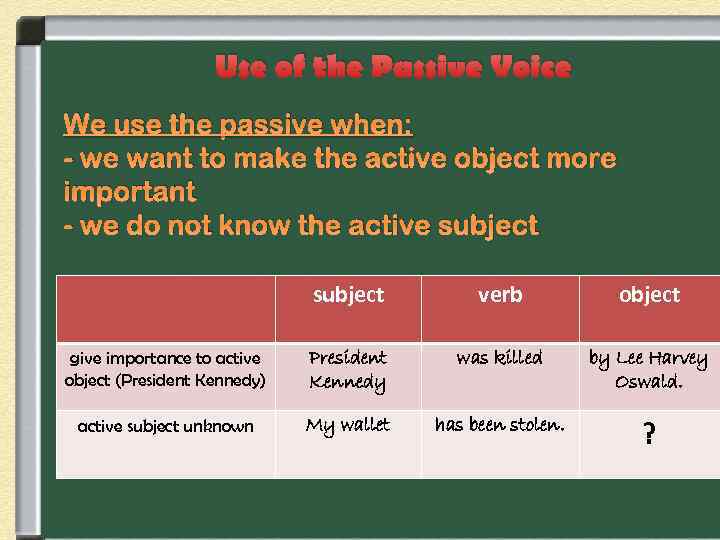 Use of the Passive Voice

We use the passive when:
- we want to make the active object more important
- we do not know the active subject

| | subject | verb | object |
|---|---|---|---|
| give importance to active object (President Kennedy) | President Kennedy | was killed | by Lee Harvey Oswald. |
| active subject unknown | My wallet | has been stolen. | ? |